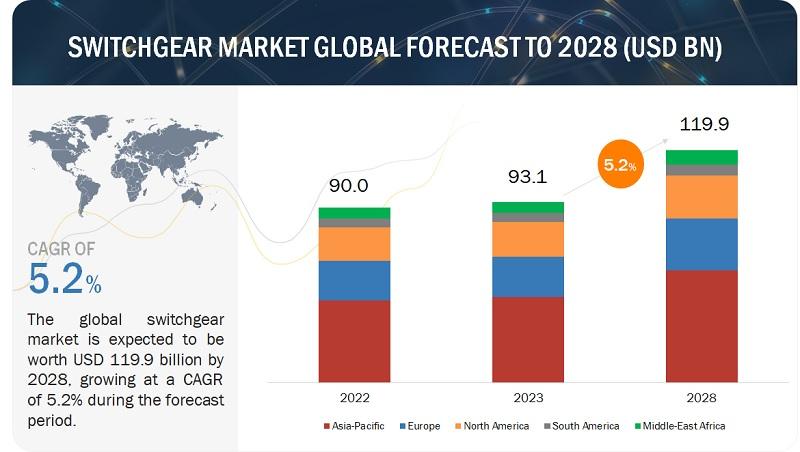 SWITCHGEAR MARKET GLOBAL FORECAST TO 2028 (USD BN)

CAGR OF
5.2%

The global switchgear market is expected to be worth USD 119.9 billion by 2028, growing at a CAGR of 5.2% during the forecast period.

90.0

93.1

5.2%

119.9

2022

2023

2028

Asia-Pacific
Europe
North America
South America
Middle-East Africa